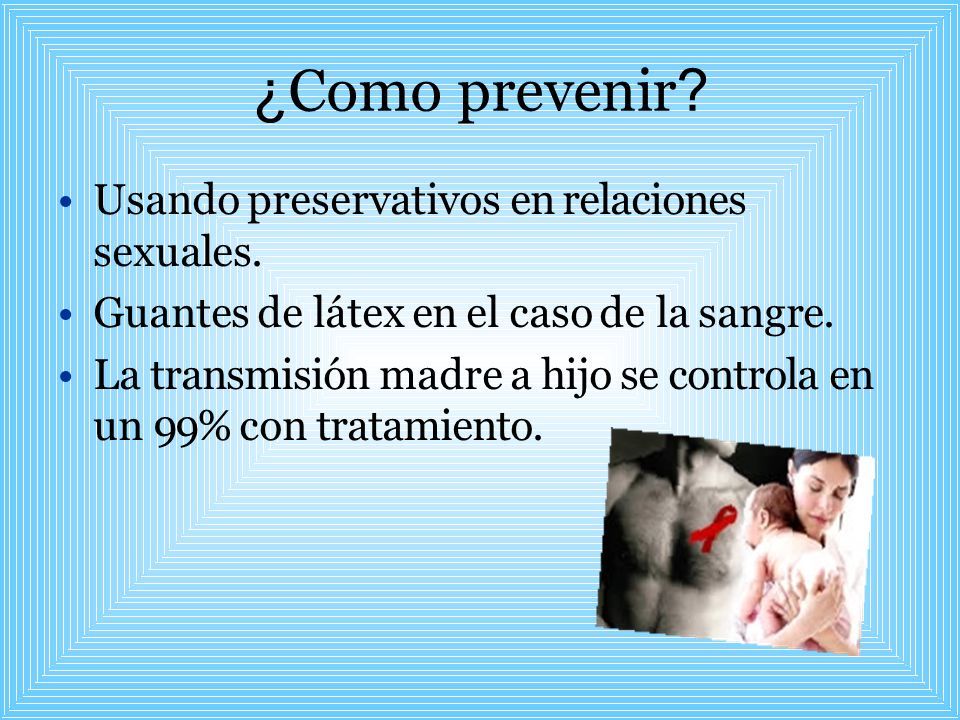 ¿Como prevenir?

• Usando preservativos en relaciones sexuales.
• Guantes de látex en el caso de la sangre.
• La transmisión madre a hijo se controla en un 99% con tratamiento.